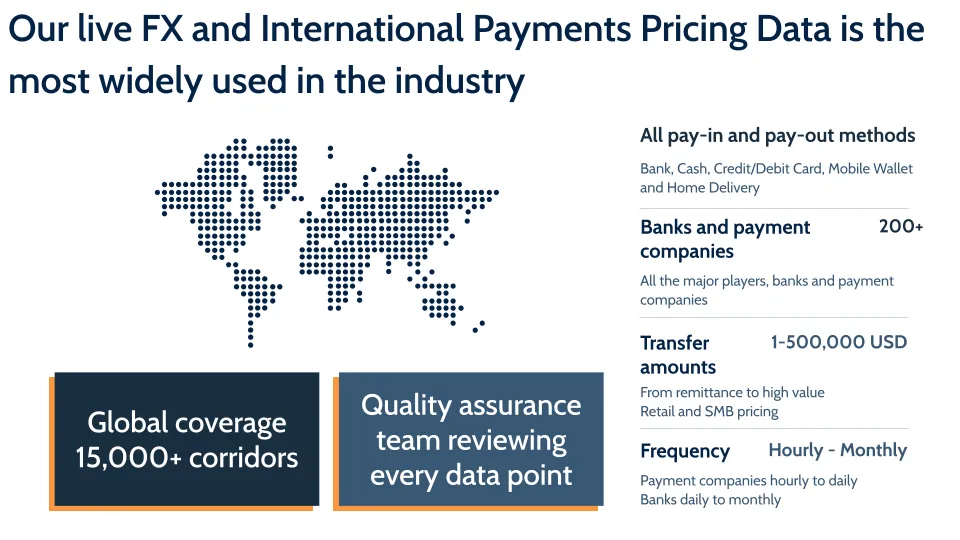 Our live FX and International Payments Pricing Data is the most widely used in the industry

Global coverage 15,000+ corridors

Quality assurance team reviewing every data point

All pay-in and pay-out methods

Bank, Cash, Credit/Debit Card, Mobile Wallet and Home Delivery

Banks and payment companies 200+

All the major players, banks and payment companies

Transfer amounts 1-500,000 USD

From remittance to high value
Retail and SMB pricing

Frequency Hourly - Monthly

Payment companies hourly to daily
Banks daily to monthly